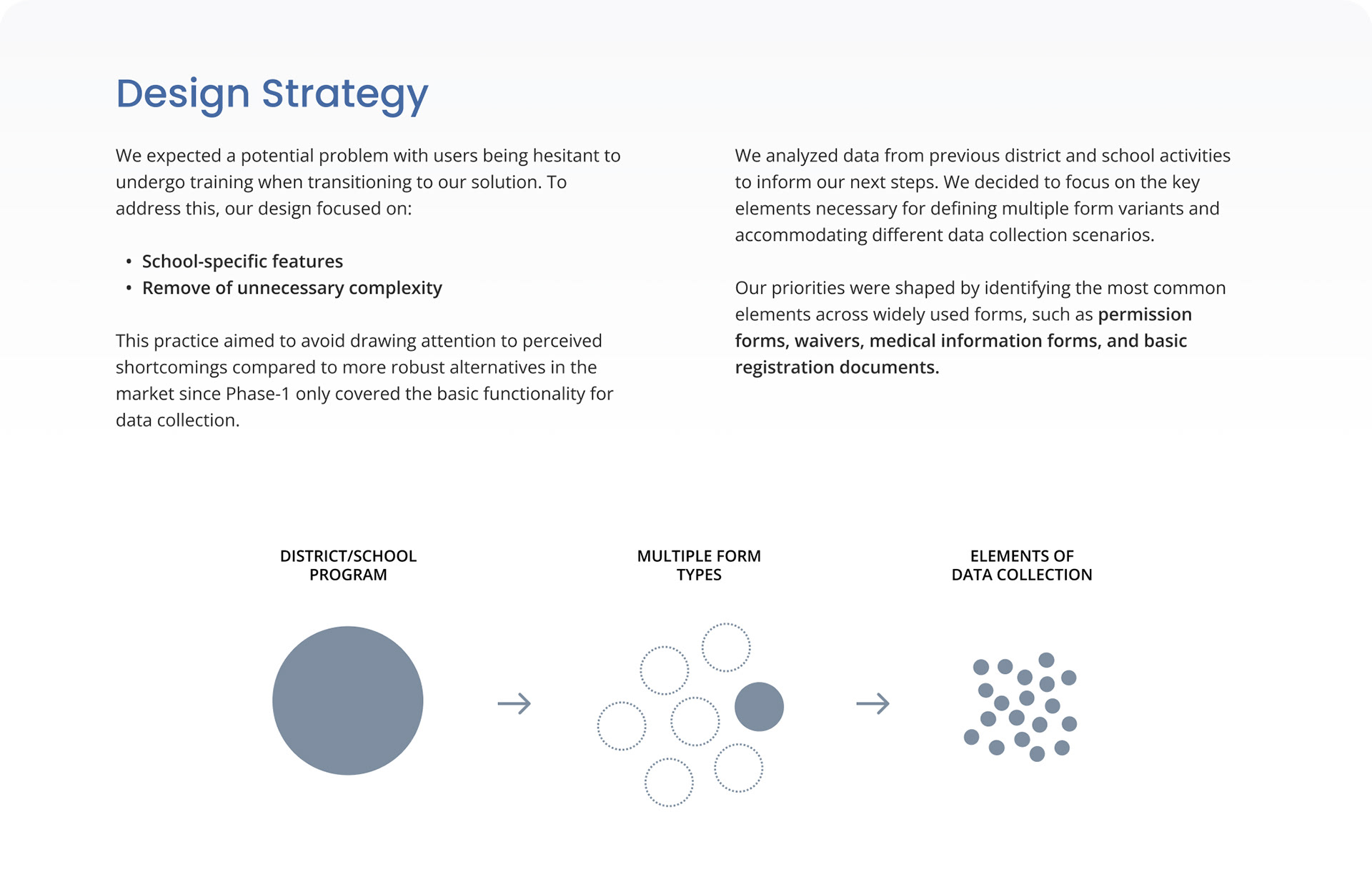 Design Strategy

We expected a potential problem with users being hesitant to undergo training when transitioning to our solution. To address this, our design focused on:

• School-specific features
• Remove of unnecessary complexity

This practice aimed to avoid drawing attention to perceived shortcomings compared to more robust alternatives in the market since Phase-1 only covered the basic functionality for data collection.

We analyzed data from previous district and school activities to inform our next steps. We decided to focus on the key elements necessary for defining multiple form variants and accommodating different data collection scenarios.

Our priorities were shaped by identifying the most common elements across widely used forms, such as permission forms, waivers, medical information forms, and basic registration documents.

DISTRICT/SCHOOL PROGRAM

MULTIPLE FORM TYPES

ELEMENTS OF DATA COLLECTION